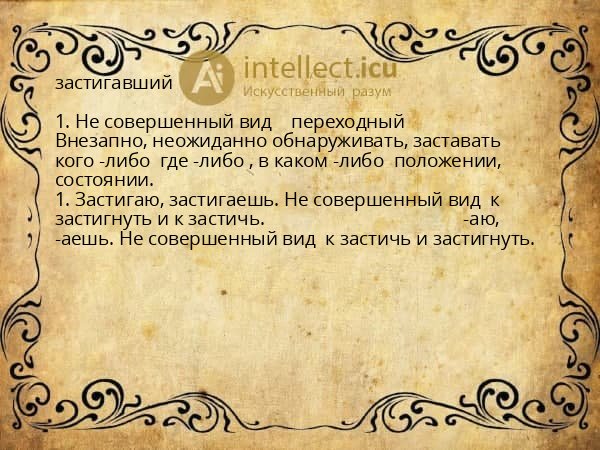 застигавший

Ai intellect.icu
Искусственный разум

1. Не совершенный вид переходный
Внезапно, неожиданно обнаруживать, заставать кого -либо где -либо , в каком -либо положении, состоянии.
1. Застигаю, застигаешь. Не совершенный вид к застигнуть и к застичь. -аю, -аешь. Не совершенный вид к застичь и застигнуть.